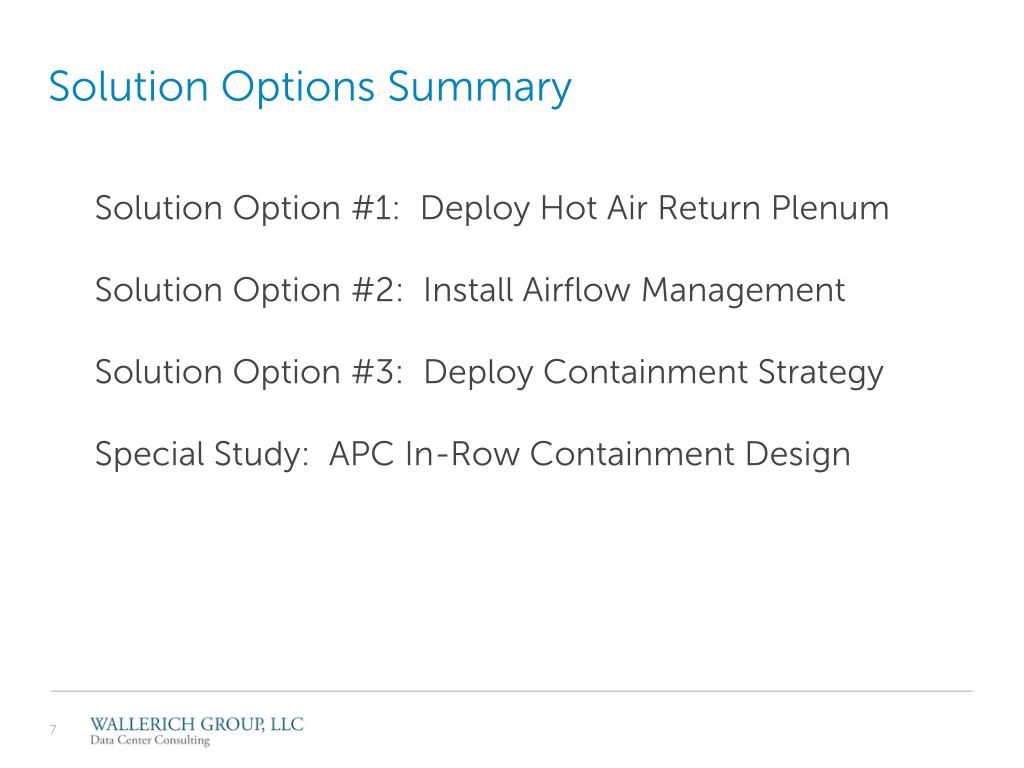 Solution Options Summary

Solution Option #1: Deploy Hot Air Return Plenum

Solution Option #2: Install Airflow Management

Solution Option #3: Deploy Containment Strategy

Special Study: APC In-Row Containment Design

7

WALLERICH GROUP, LLC
Data Center Consulting